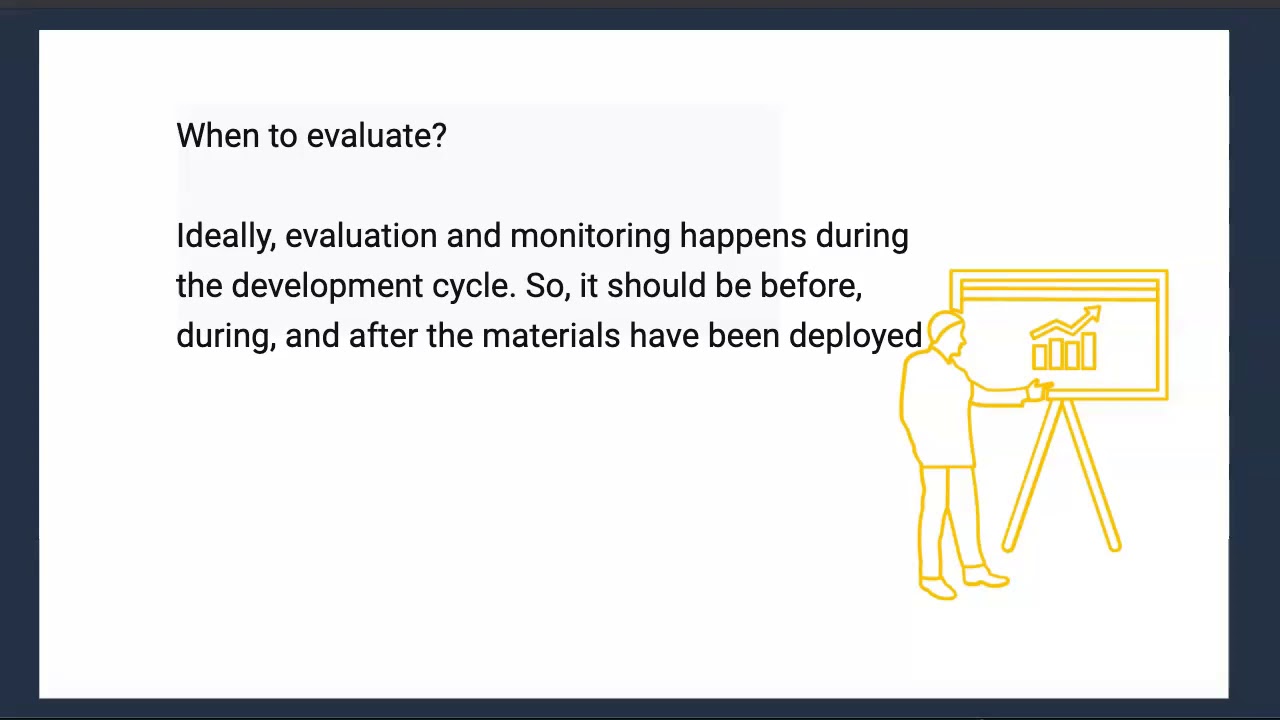 When to evaluate?

Ideally, evaluation and monitoring happens during the development cycle. So, it should be before, during, and after the materials have been deployed